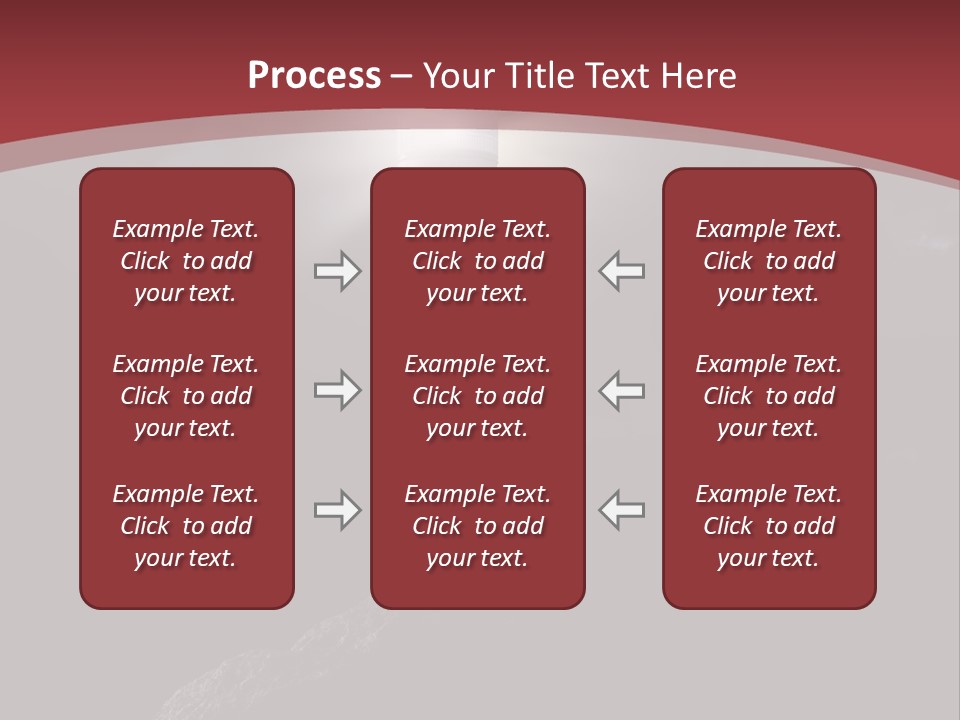 Process – Your Title Text Here

Example Text. Click to add your text.

Example Text. Click to add your text.

Example Text. Click to add your text.

Example Text. Click to add your text.

Example Text. Click to add your text.

Example Text. Click to add your text.

Example Text. Click to add your text.

Example Text. Click to add your text.

Example Text. Click to add your text.